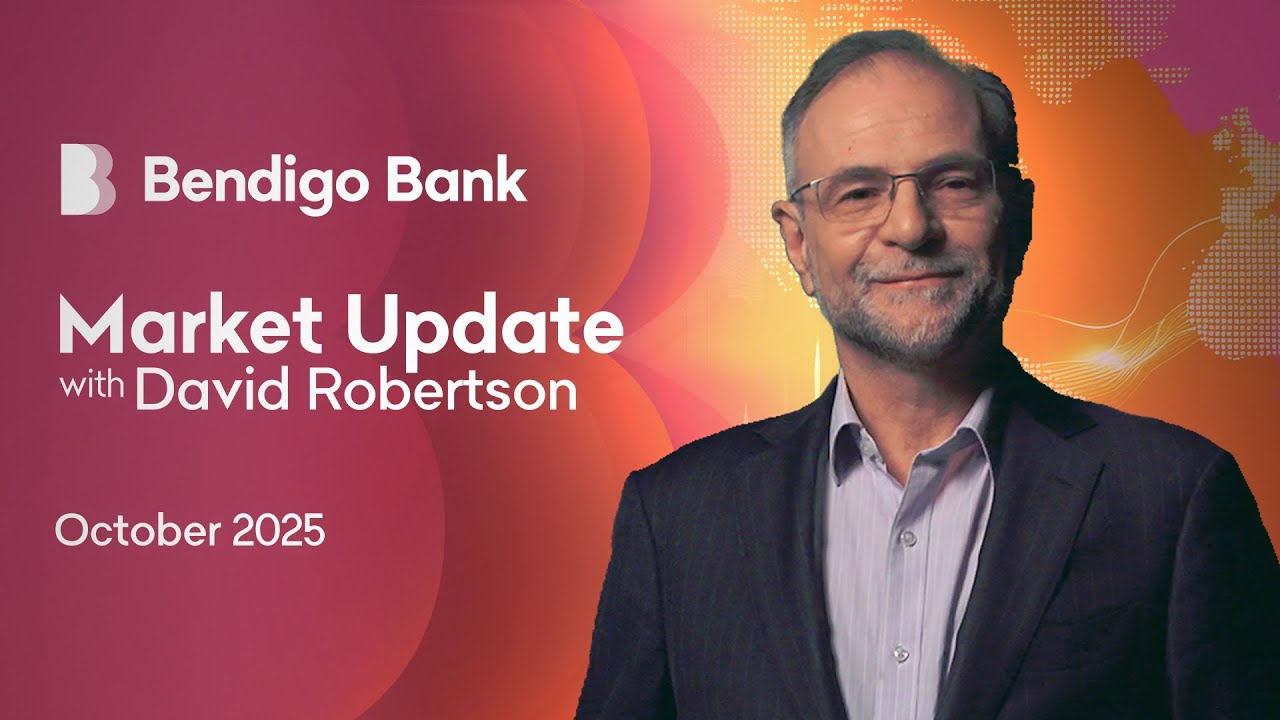 Bendigo Bank

Market Update
with David Robertson

October 2025